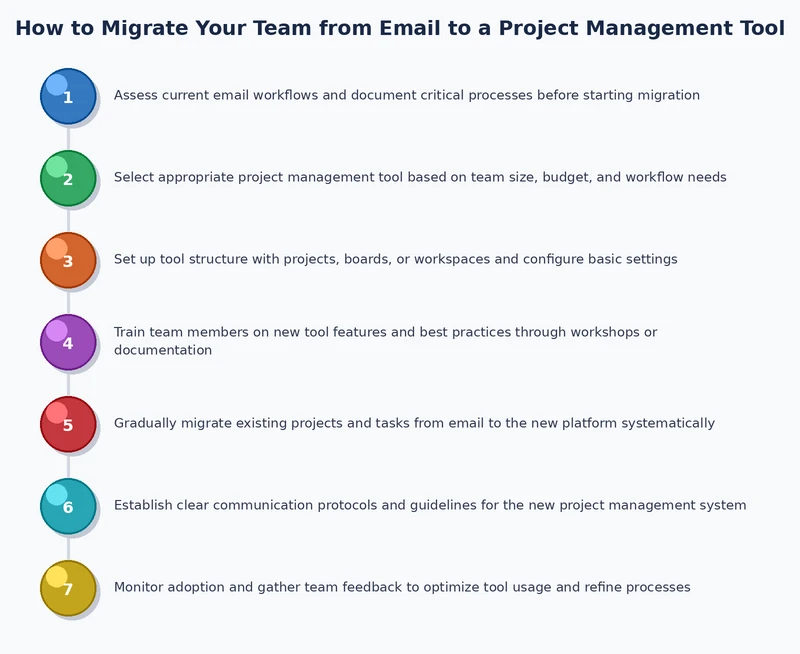 How to Migrate Your Team from Email to a Project Management Tool

1 Assess current email workflows and document critical processes before starting migration

2 Select appropriate project management tool based on team size, budget, and workflow needs

3 Set up tool structure with projects, boards, or workspaces and configure basic settings

4 Train team members on new tool features and best practices through workshops or documentation

5 Gradually migrate existing projects and tasks from email to the new platform systematically

6 Establish clear communication protocols and guidelines for the new project management system

7 Monitor adoption and gather team feedback to optimize tool usage and refine processes